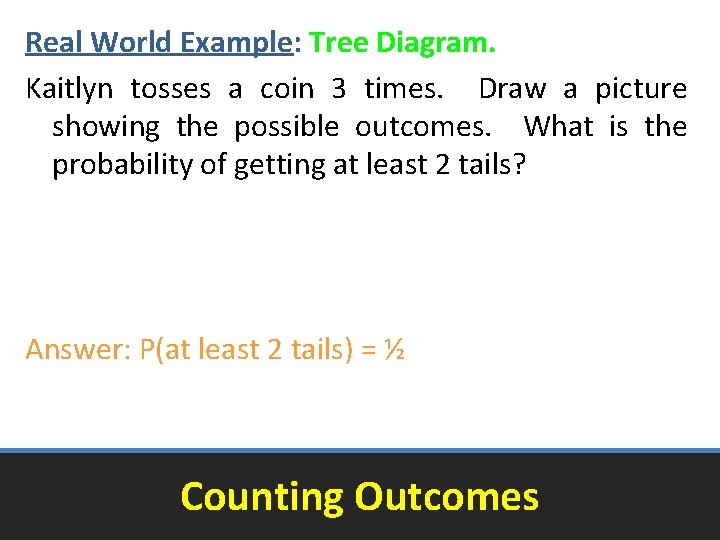 Real World Example: Tree Diagram.

Kaitlyn tosses a coin 3 times. Draw a picture showing the possible outcomes. What is the probability of getting at least 2 tails?

Answer: P(at least 2 tails) = ½

Counting Outcomes